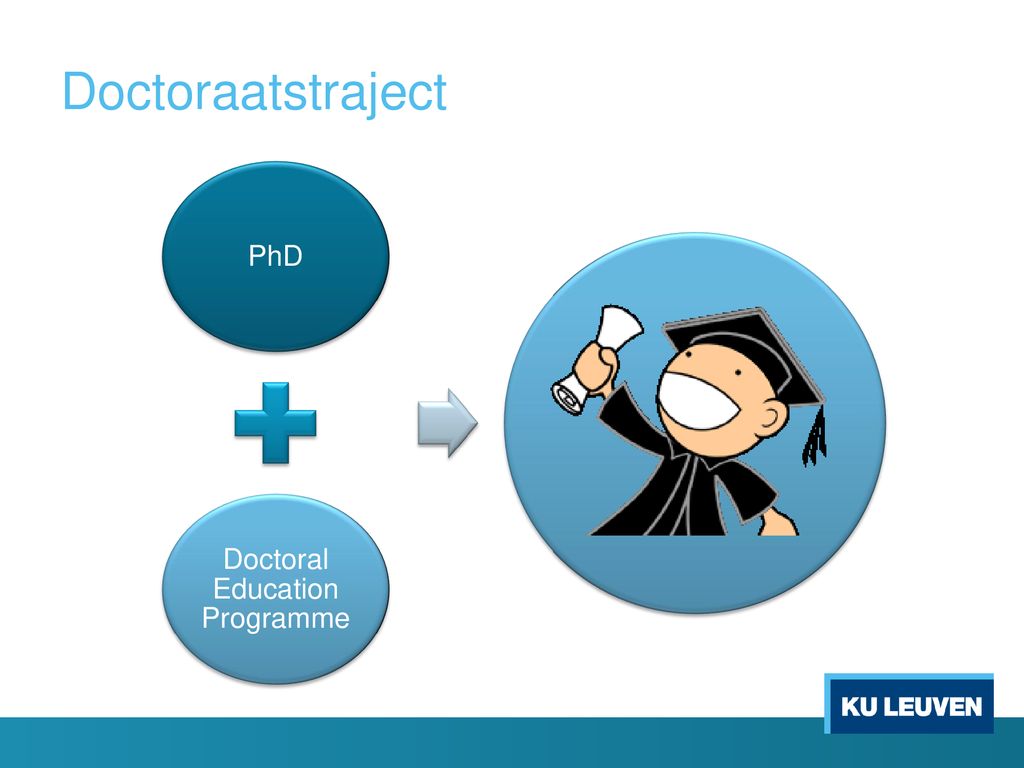 Doctoraatstraject

PhD

Doctoral Education Programme

KU LEUVEN